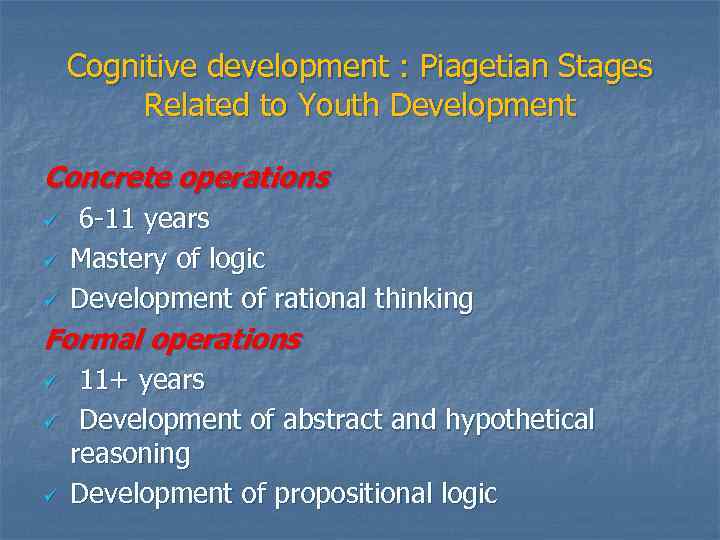 Cognitive development : Piagetian Stages Related to Youth Development

Concrete operations

✓ 6-11 years

✓ Mastery of logic

✓ Development of rational thinking

Formal operations

✓ 11+ years

✓ Development of abstract and hypothetical reasoning

✓ Development of propositional logic